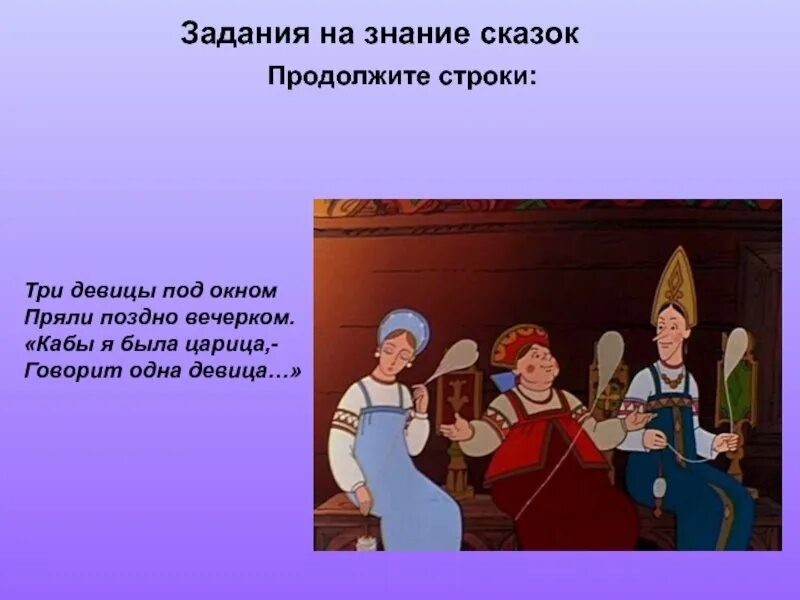 Задания на знание сказок

Продолжите строки:

Три девицы под окном
Пряли поздно вечерком.
«Кабы я была царица,-
Говорит одна девица…»